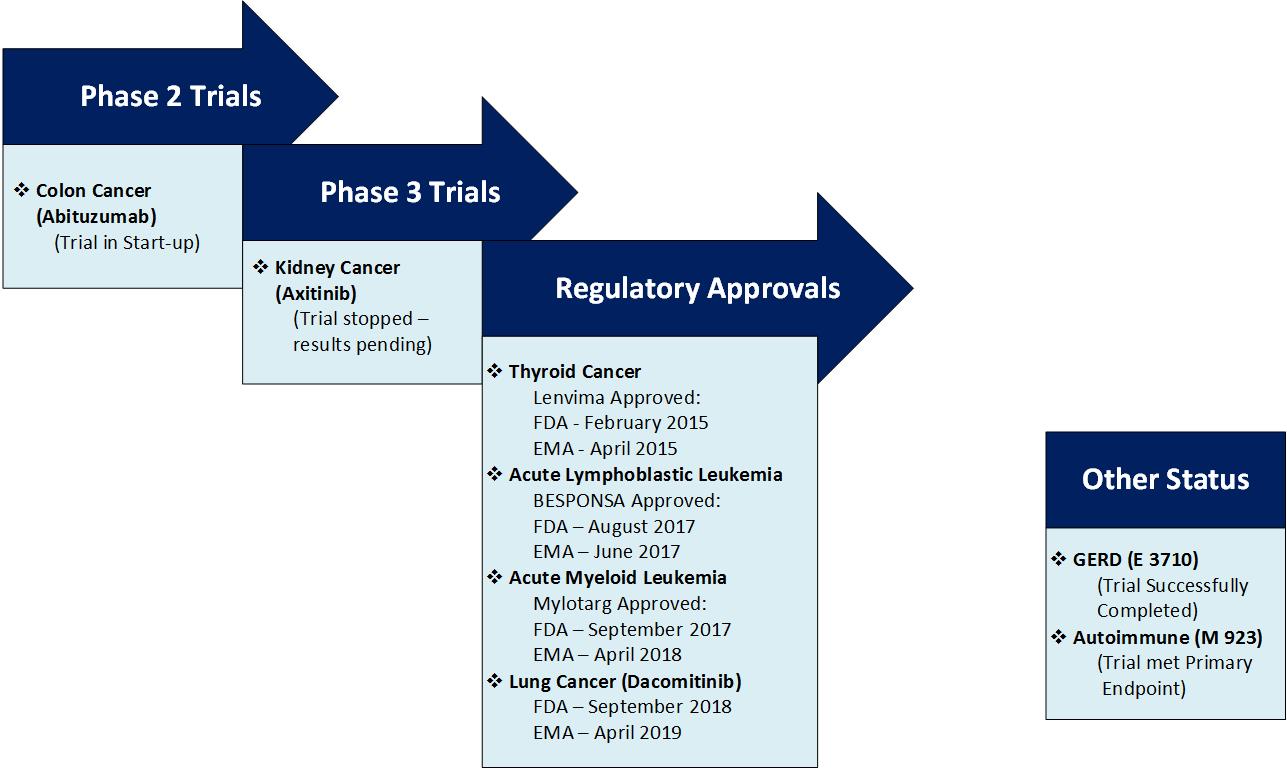 Phase 2 Trials

❖ Colon Cancer (Abituzumab)
(Trial in Start-up)

Phase 3 Trials

❖ Kidney Cancer (Axitinib)
(Trial stopped – results pending)

Regulatory Approvals

❖ Thyroid Cancer
Lenvima Approved:
FDA - February 2015
EMA - April 2015
❖ Acute Lymphoblastic Leukemia
BESPONSA Approved:
FDA – August 2017
EMA – June 2017
❖ Acute Myeloid Leukemia
Mylotarg Approved:
FDA – September 2017
EMA – April 2018
❖ Lung Cancer (Dacomitinib)
FDA – September 2018
EMA – April 2019

Other Status

❖ GERD (E 3710)
(Trial Successfully Completed)
❖ Autoimmune (M 923)
(Trial met Primary Endpoint)